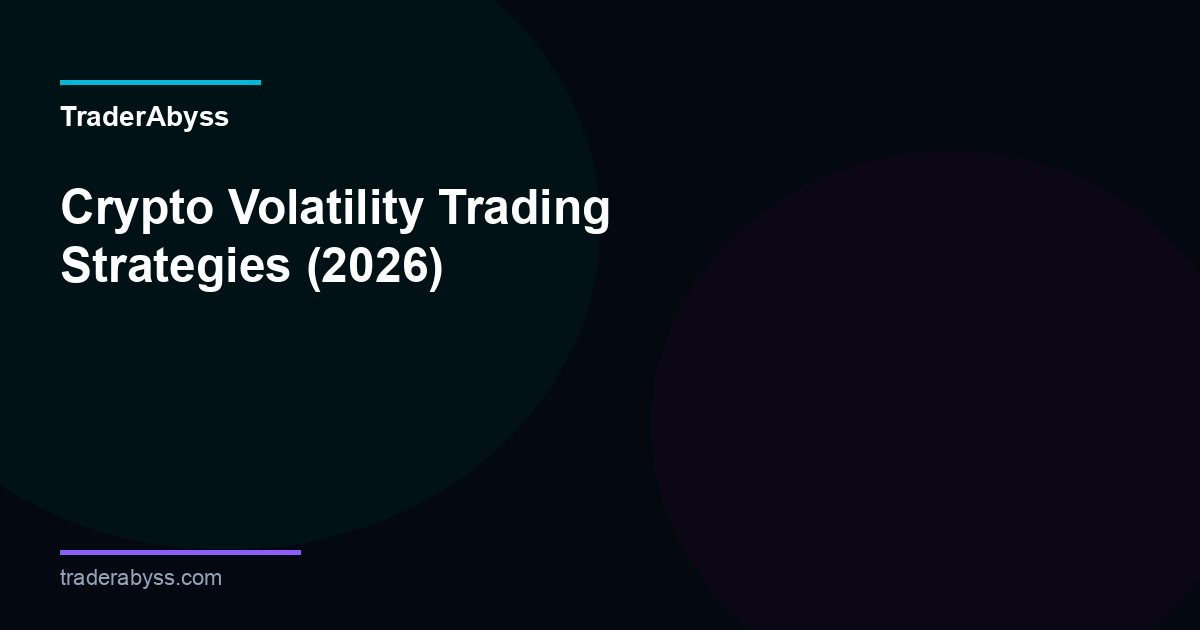 TraderAbyss

Crypto Volatility Trading Strategies (2026)

traderabyss.com